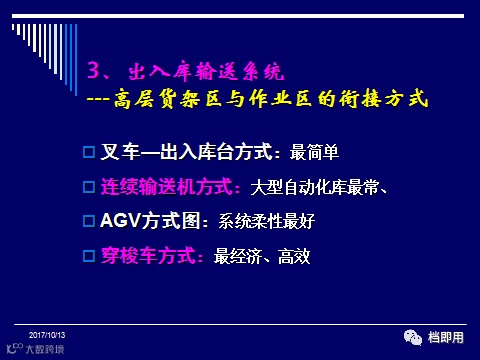 3、出入库输送系统
---高层货架区与作业区的衔接方式

□ 叉车—出入库台方式：最简单

□ 连续输送机方式：大型自动化库最常、

□ AGV方式图：系统柔性最好

□ 穿梭车方式：最经济、高效

2017/10/13

大数跨境

档即用